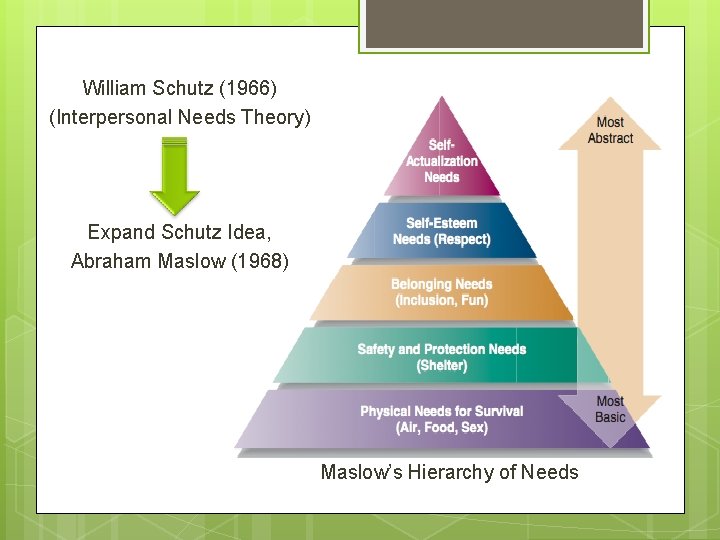 William Schutz (1966)
(Interpersonal Needs Theory)

Expand Schutz Idea,
Abraham Maslow (1968)

Self-Actualization Needs

Self-Esteem Needs (Respect)

Belonging Needs (Inclusion, Fun)

Safety and Protection Needs (Shelter)

Physical Needs for Survival (Air, Food, Sex)

Most Abstract

Most Basic

Maslow's Hierarchy of Needs